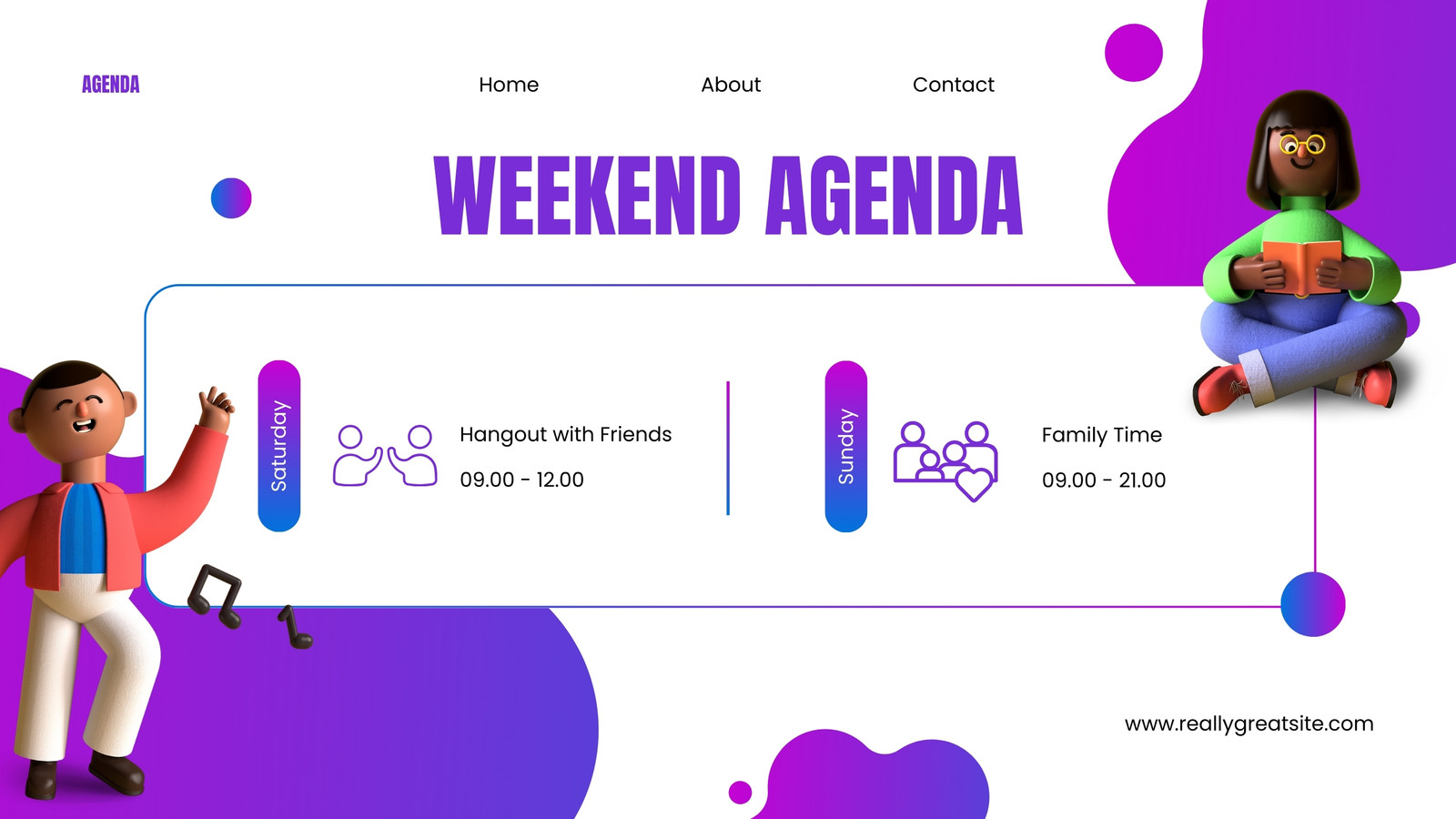 AGENDA

Home

About

Contact

WEEKEND AGENDA

Saturday

Hangout with Friends

09.00 - 12.00

Sunday

Family Time

09.00 - 21.00

www.reallygreatsite.com